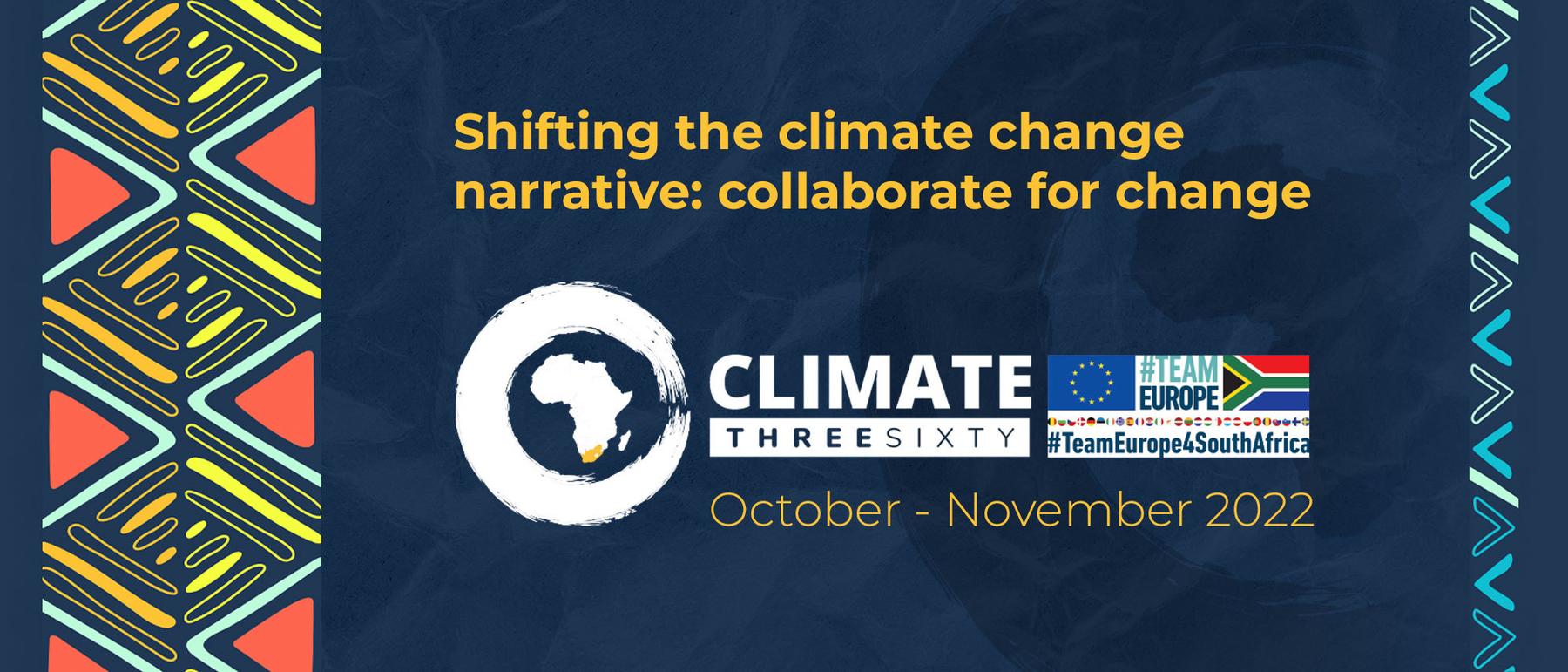 Shifting the climate change narrative: collaborate for change

CLIMATE
THREESIXTY

#TEAM
EUROPE
#TeamEurope4SouthAfrica

October - November 2022